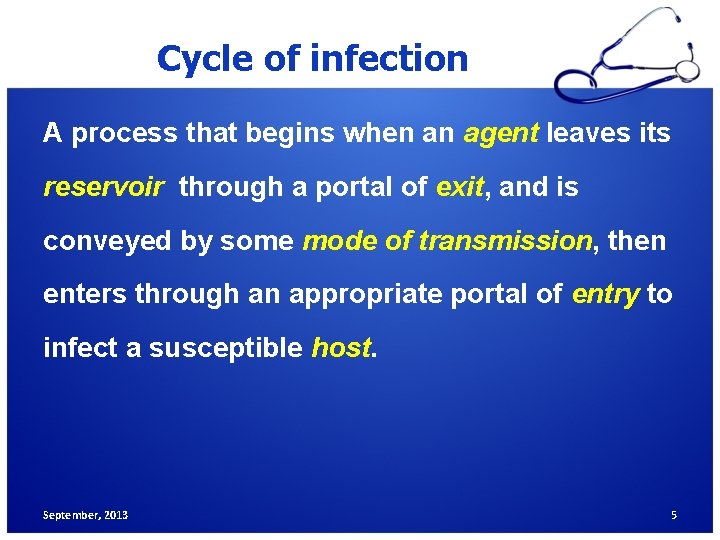 Cycle of infection

A process that begins when an agent leaves its reservoir through a portal of exit, and is conveyed by some mode of transmission, then enters through an appropriate portal of entry to infect a susceptible host.

September, 2013

5